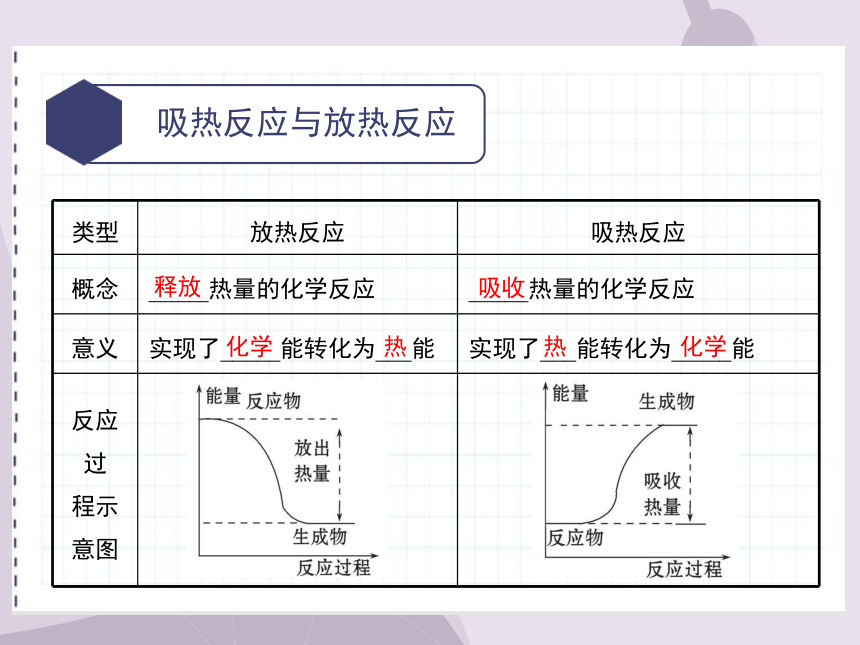 吸热反应与放热反应

| 类型 | 放热反应 | 吸热反应 |
|---|---|---|
| 概念 | 释放热量的化学反应 | 吸收热量的化学反应 |
| 意义 | 实现了化学能转化为热能 | 实现了热能转化为化学能 |
| 反应过程示意图 | 能量 反应物 放出热量 生成物 反应过程 | 能量 生成物 吸收热量 反应物 反应过程 |